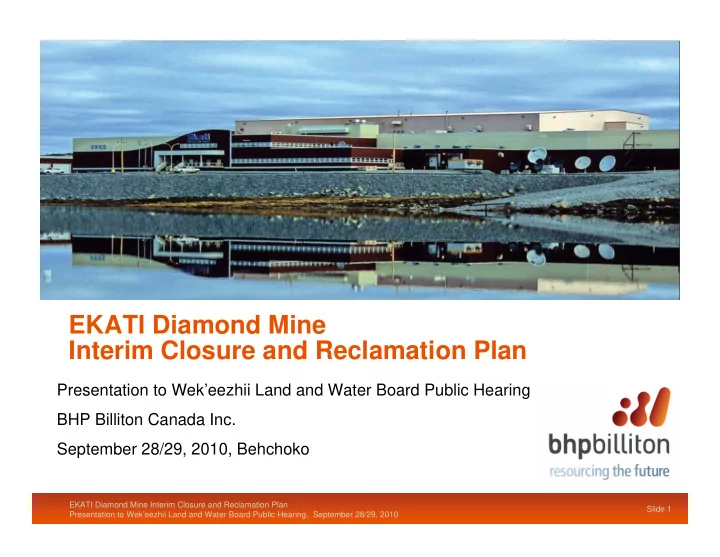 EKATI Diamond Mine
Interim Closure and Reclamation Plan

Presentation to Wek'eezhii Land and Water Board Public Hearing

BHP Billiton Canada Inc.

September 28/29, 2010, Behchoko

bhpbilliton
resourcing the future

EKATI Diamond Mine Interim Closure and Reclamation Plan
Presentation to Wek'eezhii Land and Water Board Public Hearing, September 28/29, 2010

Slide 1